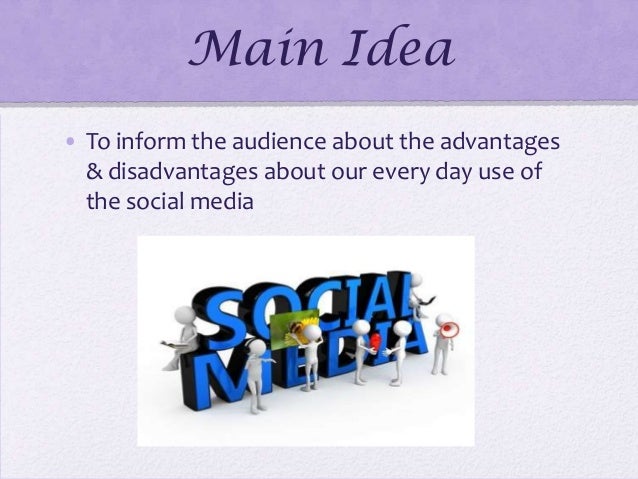 Main Idea

• To inform the audience about the advantages & disadvantages about our every day use of the social media

SOCIAL MEDIA